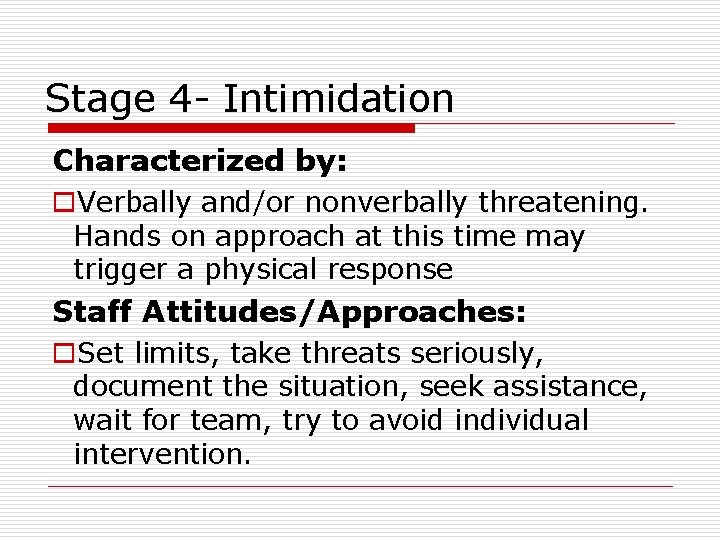 Stage 4- Intimidation

Characterized by:

Verbally and/or nonverbally threatening. Hands on approach at this time may trigger a physical response

Staff Attitudes/Approaches:

Set limits, take threats seriously, document the situation, seek assistance, wait for team, try to avoid individual intervention.